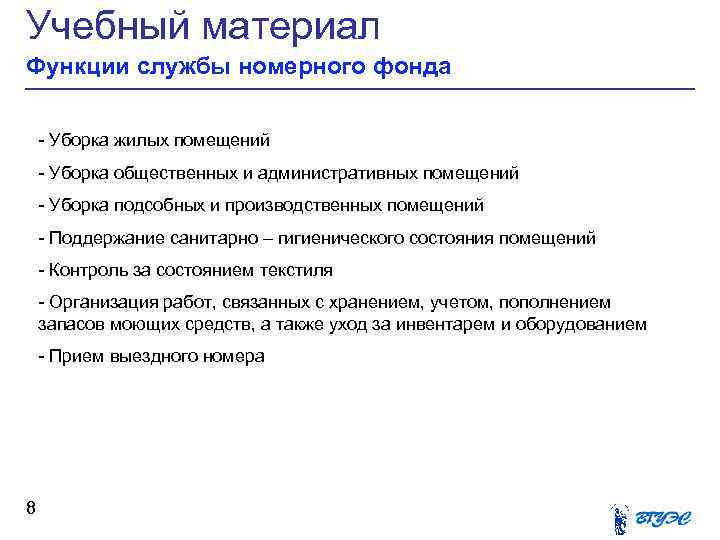 Учебный материал
Функции службы номерного фонда

- Уборка жилых помещений

- Уборка общественных и административных помещений

- Уборка подсобных и производственных помещений

- Поддержание санитарно – гигиенического состояния помещений

- Контроль за состоянием текстиля

- Организация работ, связанных с хранением, учетом, пополнением запасов моющих средств, а также уход за инвентарем и оборудованием

- Прием выездного номера

8

ВГУЭС